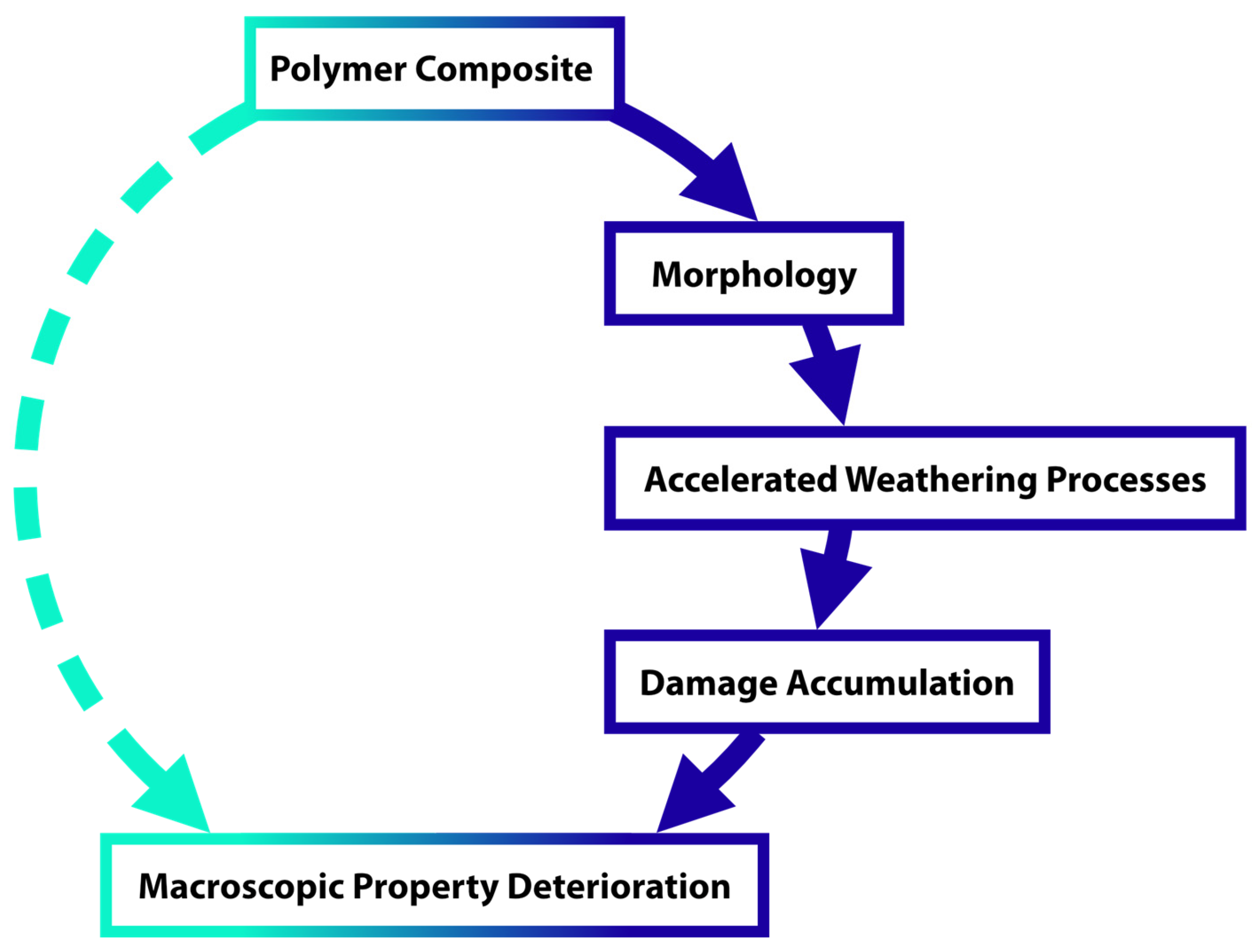 Polymer Composite

Morphology

Accelerated Weathering Processes

Damage Accumulation

Macroscopic Property Deterioration